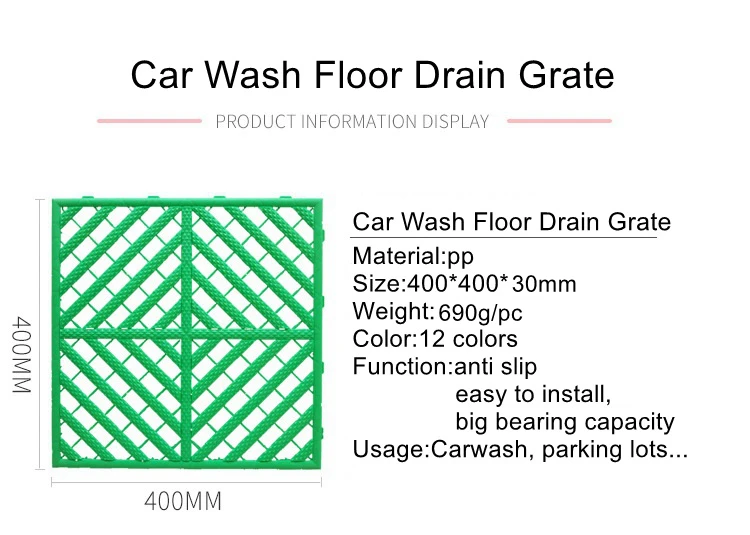 Car Wash Floor Drain Grate

PRODUCT INFORMATION DISPLAY

400MM

400MM

Car Wash Floor Drain Grate

Material:pp
Size:400*400*30mm
Weight:690g/pc
Color:12 colors
Function:anti slip
easy to install,
big bearing capacity
Usage:Carwash, parking lots...